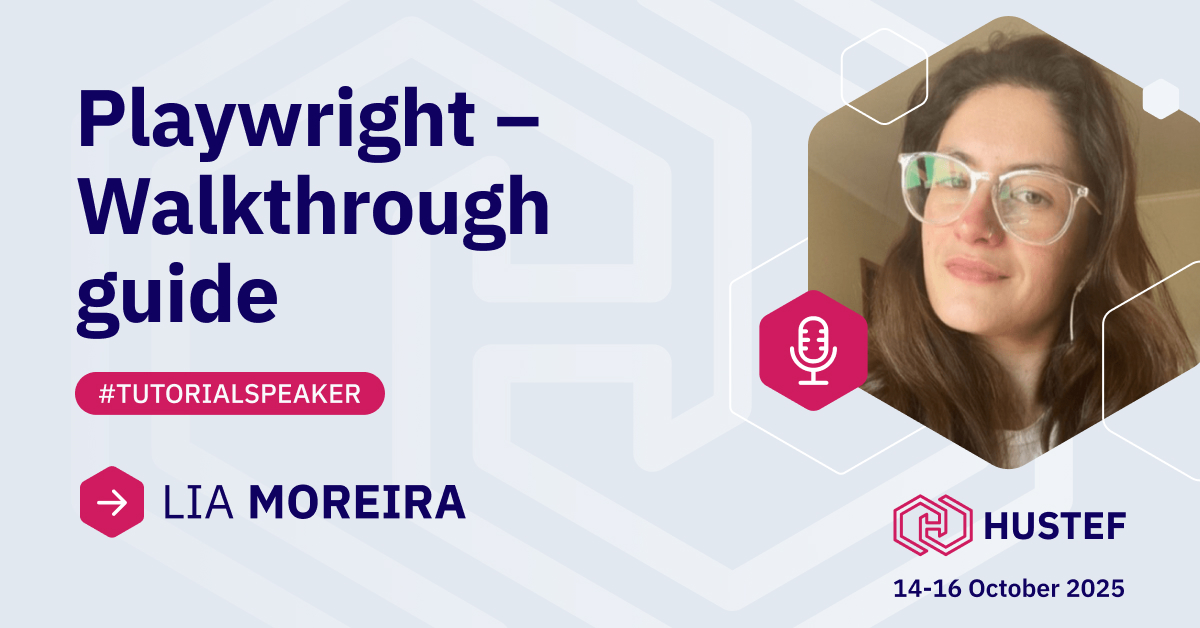 Playwright – Walkthrough guide

#TUTORIALSPEAKER

LIA MOREIRA

HUSTEF

14-16 October 2025